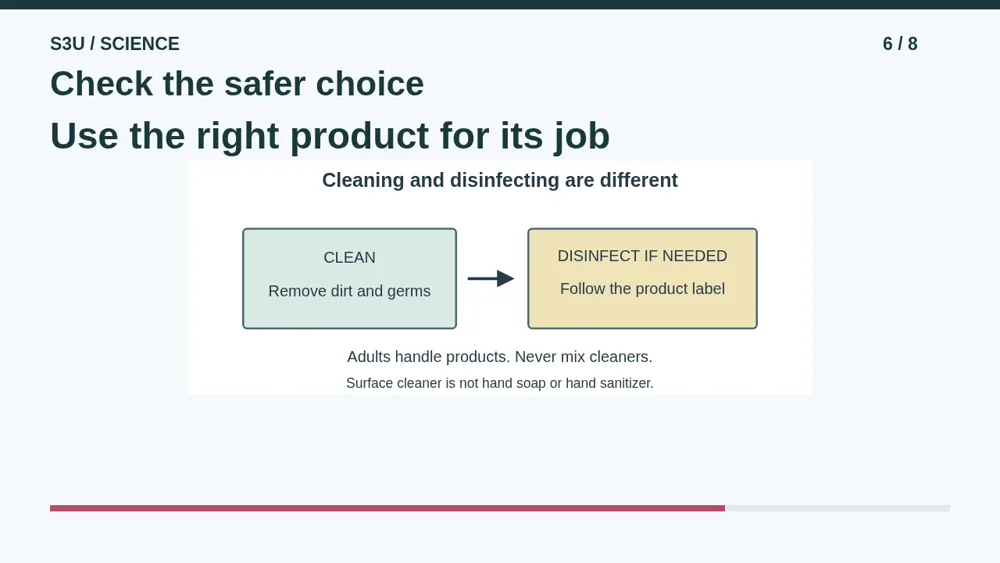 S3U / SCIENCE

6 / 8

Check the safer choice

Use the right product for its job

Cleaning and disinfecting are different

CLEAN

Remove dirt and germs

DISINFECT IF NEEDED

Follow the product label

Adults handle products. Never mix cleaners.

Surface cleaner is not hand soap or hand sanitizer.